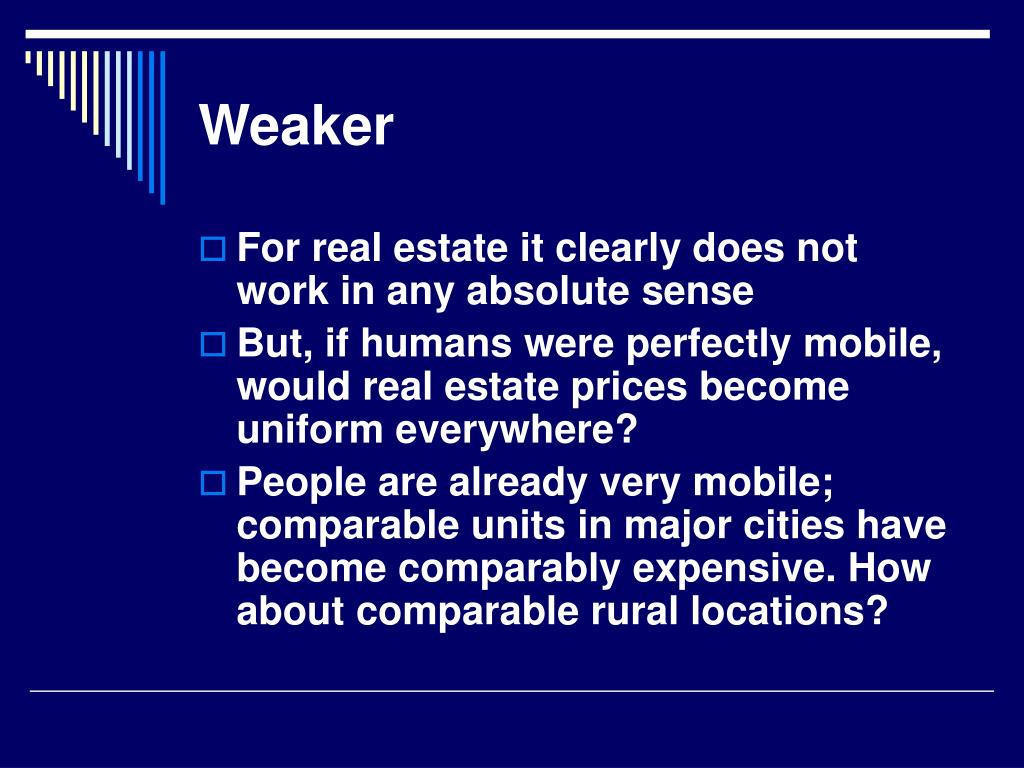 Weaker

For real estate it clearly does not work in any absolute sense

But, if humans were perfectly mobile, would real estate prices become uniform everywhere?

People are already very mobile; comparable units in major cities have become comparably expensive. How about comparable rural locations?